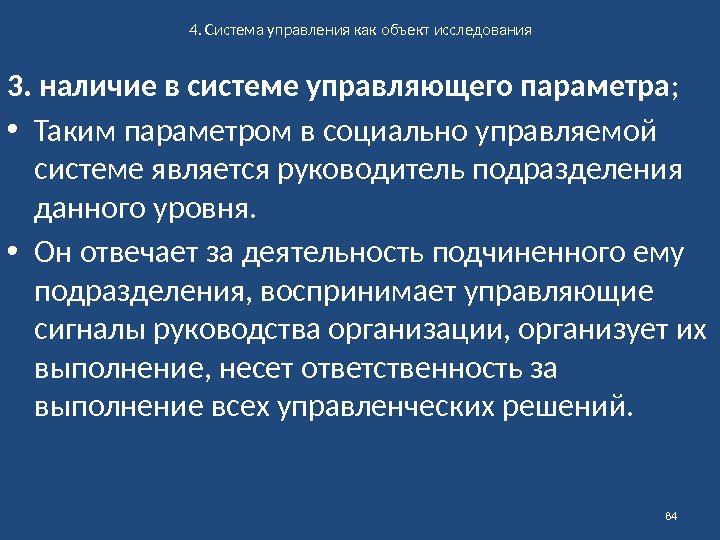 4. Система управления как объект исследования

3. наличие в системе управляющего параметра;

• Таким параметром в социально управляемой системе является руководитель подразделения данного уровня.

• Он отвечает за деятельность подчиненного ему подразделения, воспринимает управляющие сигналы руководства организации, организует их выполнение, несет ответственность за выполнение всех управленческих решений.

84